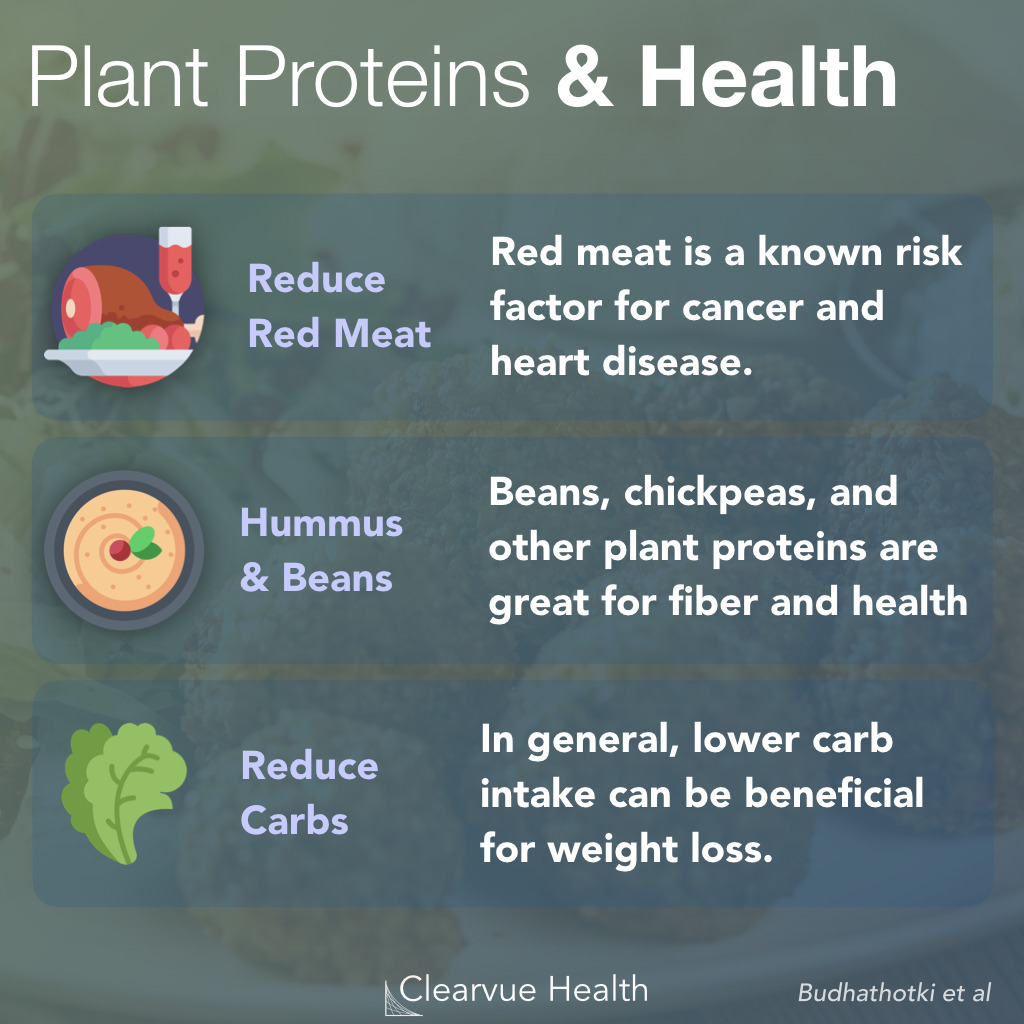 Plant Proteins & Health

Reduce Red Meat

Red meat is a known risk factor for cancer and heart disease.

Hummus & Beans

Beans, chickpeas, and other plant proteins are great for fiber and health

Reduce Carbs

In general, lower carb intake can be beneficial for weight loss.

Clearvue Health

Budhathotki et al